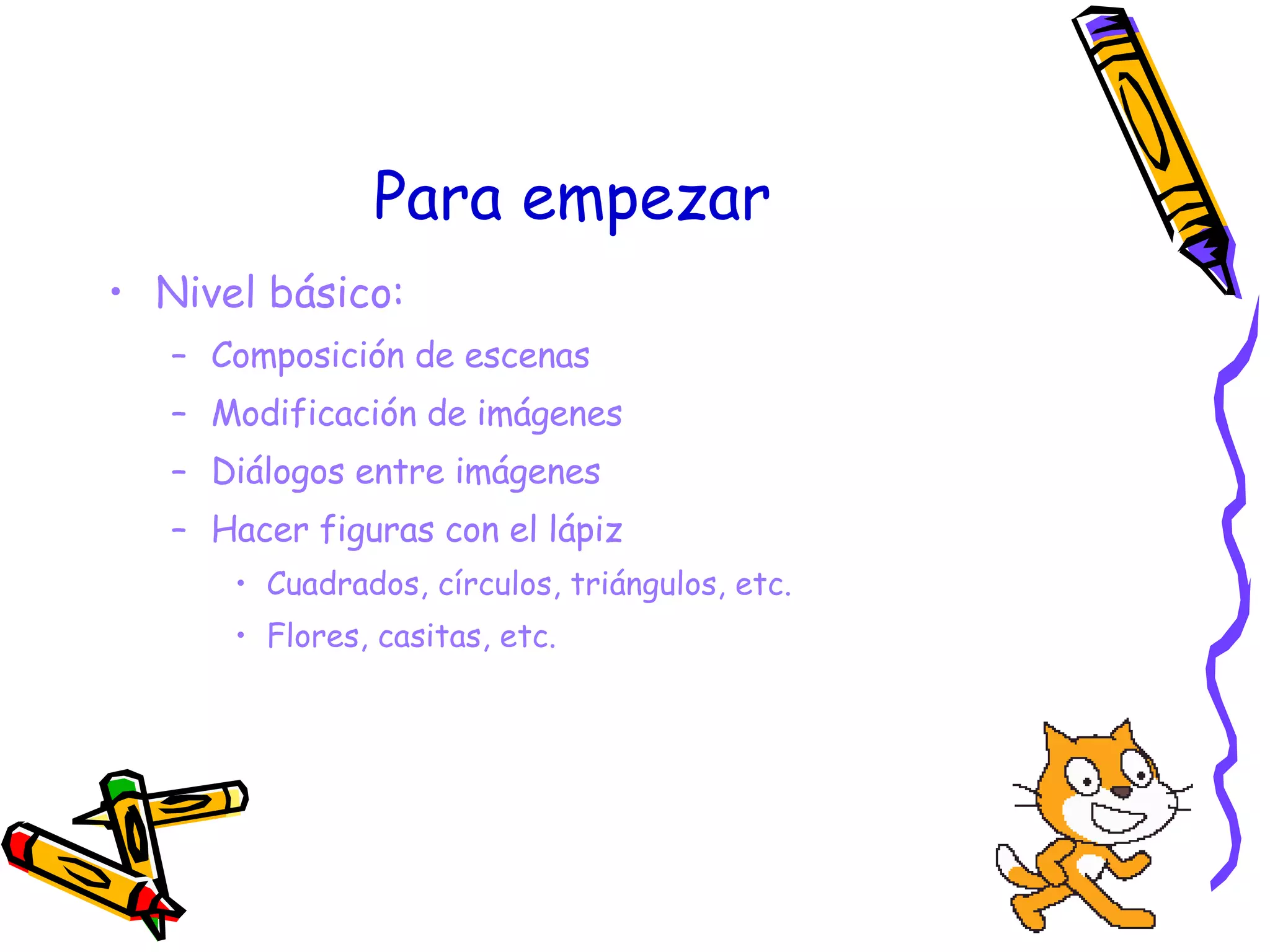 Para empezar

• Nivel básico:
  – Composición de escenas
  – Modificación de imágenes
  – Diálogos entre imágenes
  – Hacer figuras con el lápiz
    • Cuadrados, círculos, triángulos, etc.
    • Flores, casitas, etc.